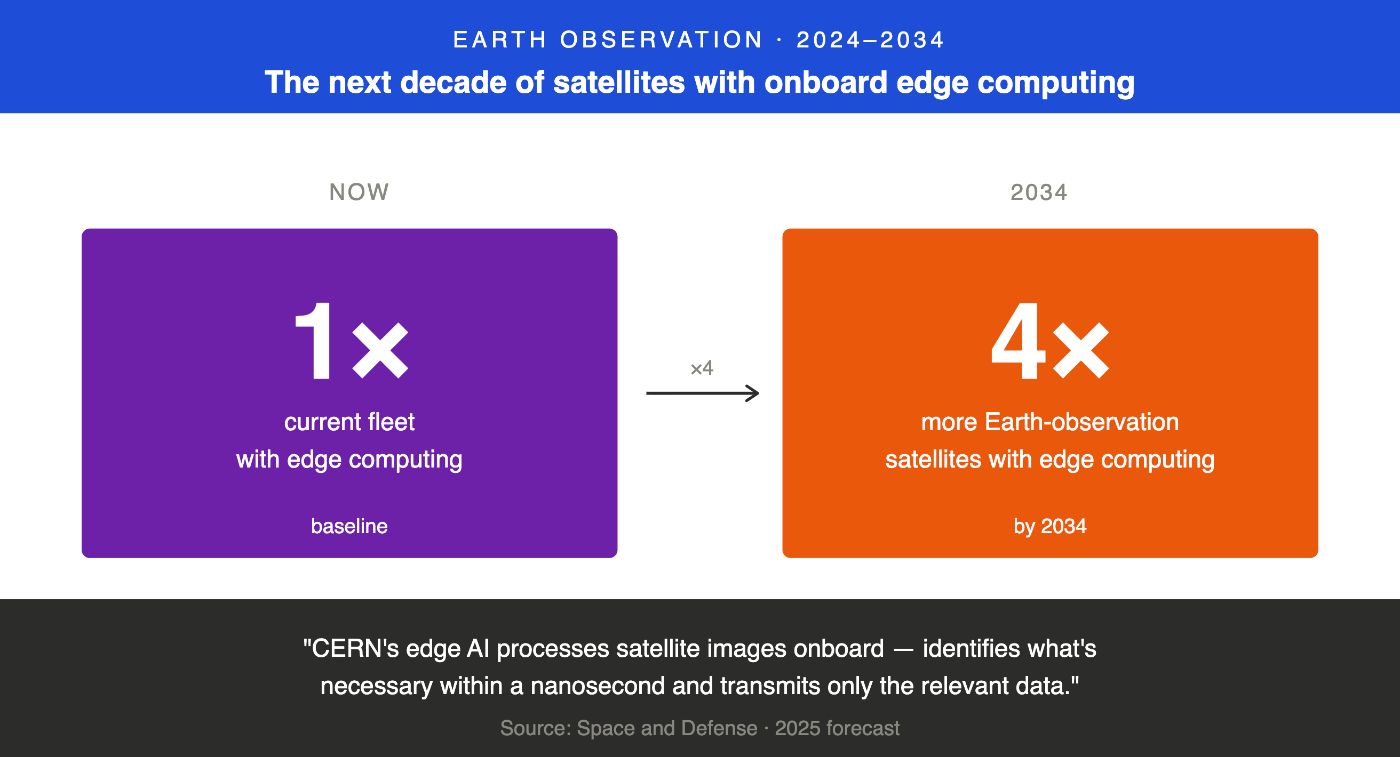 EARTH OBSERVATION · 2024–2034

The next decade of satellites with onboard edge computing

NOW

1×

current fleet with edge computing

baseline

×4

2034

4×

more Earth-observation satellites with edge computing

by 2034

"CERN's edge AI processes satellite images onboard — identifies what's necessary within a nanosecond and transmits only the relevant data."

Source: Space and Defense · 2025 forecast